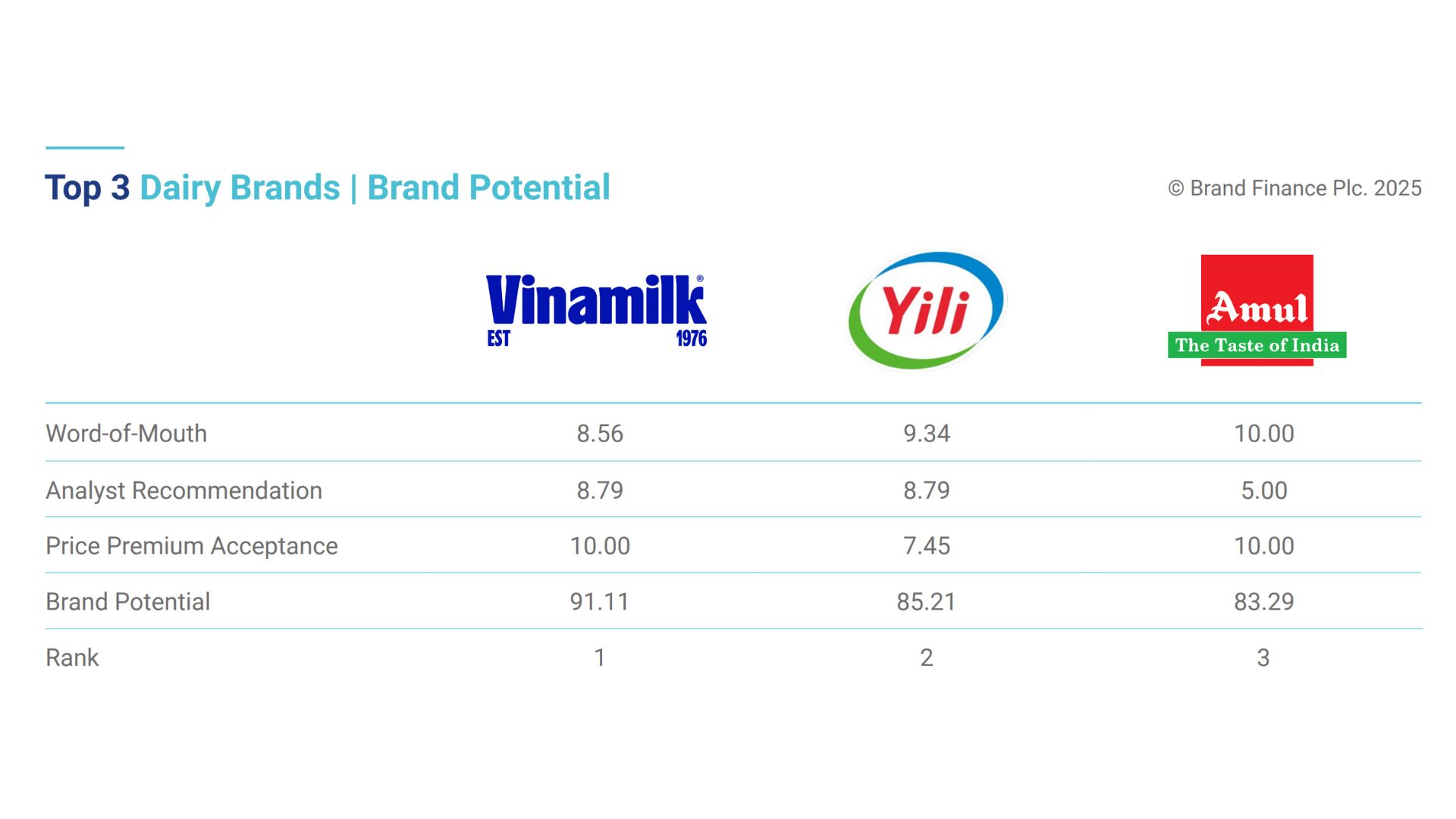 Top 3 Dairy Brands | Brand Potential

© Brand Finance Plc. 2025

| | Vinamilk® EST 1976 | Yili | Amul The Taste of India |
|---|---|---|---|
| Word-of-Mouth | 8.56 | 9.34 | 10.00 |
| Analyst Recommendation | 8.79 | 8.79 | 5.00 |
| Price Premium Acceptance | 10.00 | 7.45 | 10.00 |
| Brand Potential | 91.11 | 85.21 | 83.29 |
| Rank | 1 | 2 | 3 |